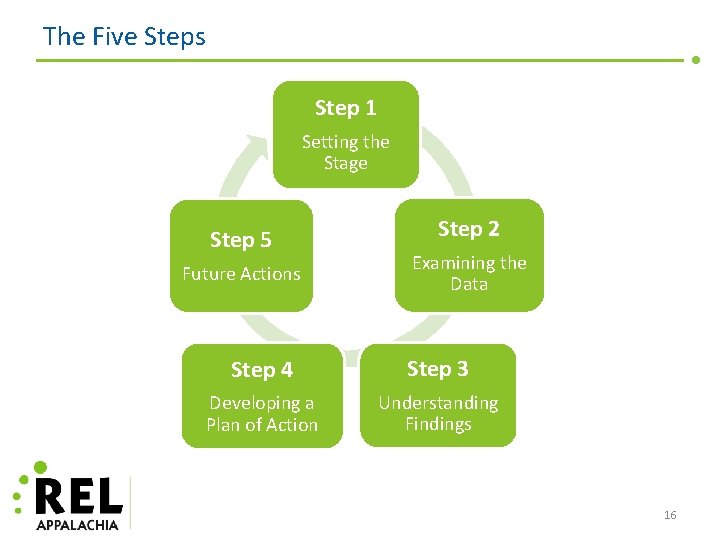 The Five Steps

Step 1
Setting the Stage

Step 2
Examining the Data

Step 3
Understanding Findings

Step 4
Developing a Plan of Action

Step 5
Future Actions

REL
APPALACHIA

16